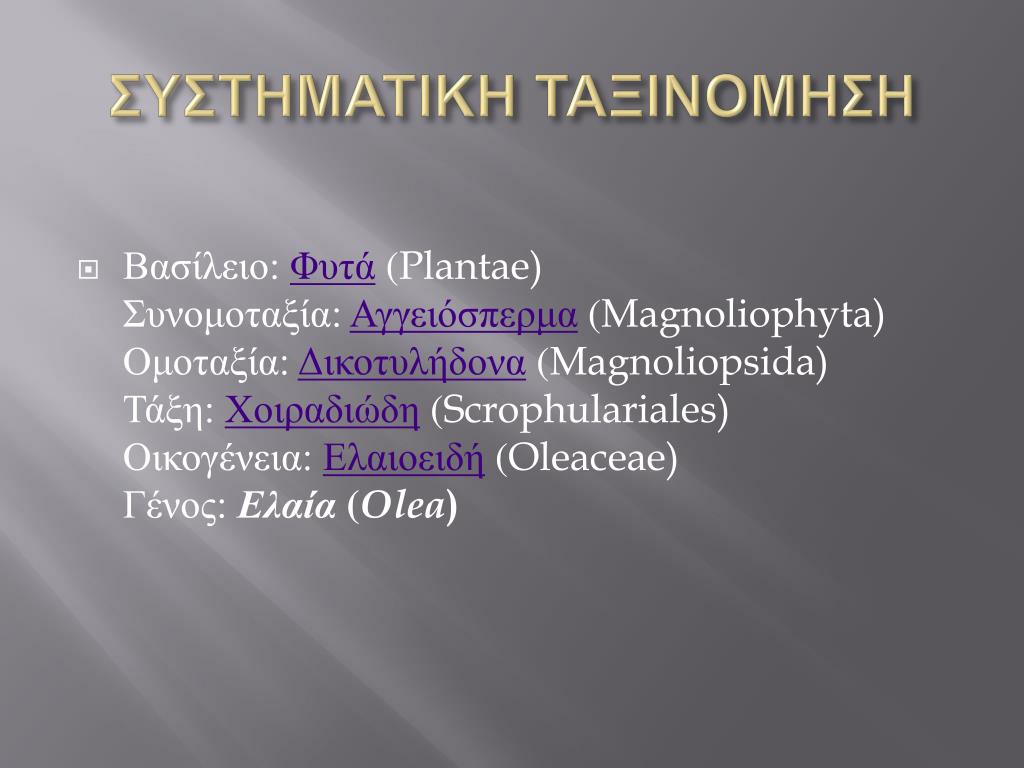 ΣΥΣΤΗΜΑΤΙΚΗ ΤΑΞΙΝΟΜΗΣΗ

Βασίλειο: Φυτά (Plantae)
Συνομοταξία: Αγγειόσπερμα (Magnoliophyta)
Ομοταξία: Δικοτυλήδονα (Magnoliopsida)
Τάξη: Χοιραδιώδη (Scrophulariales)
Οικογένεια: Ελαιοειδή (Oleaceae)
Γένος: Ελαία (Olea)